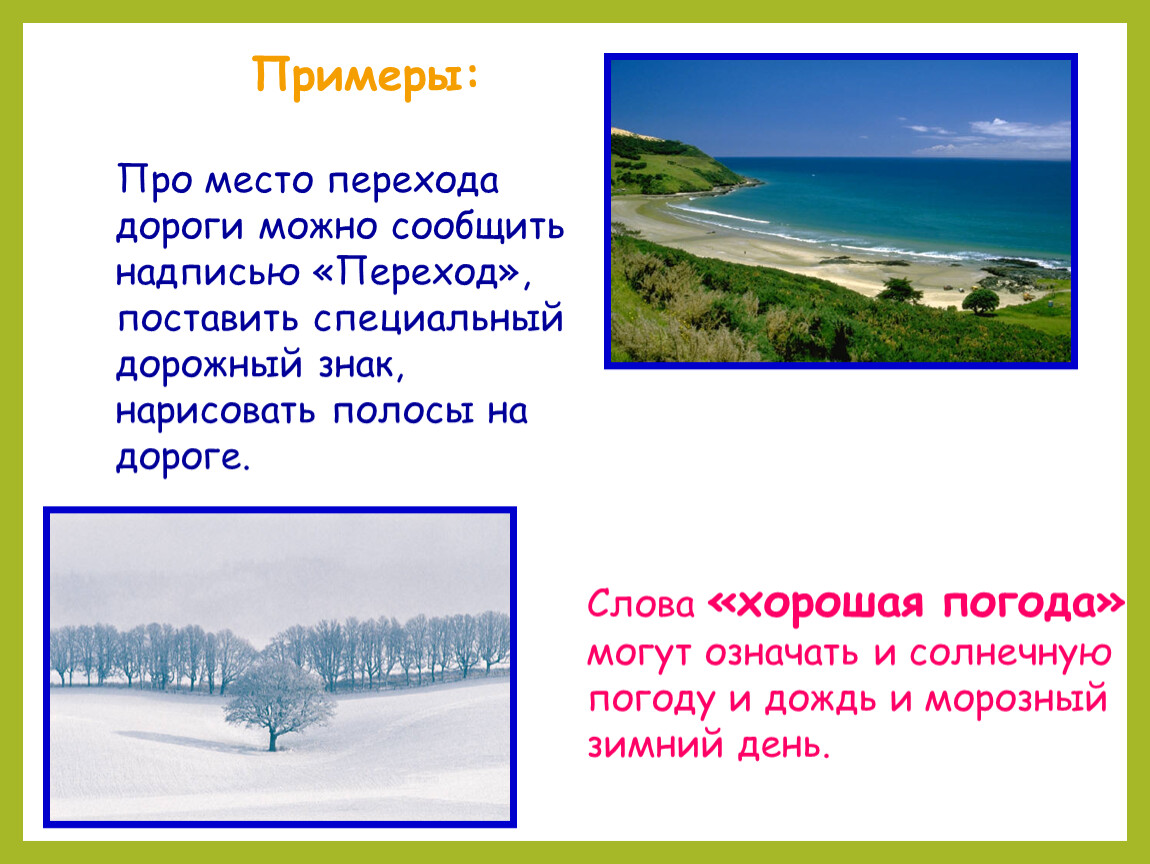 Примеры:

Про место перехода дороги можно сообщить надписью «Переход», поставить специальный дорожный знак, нарисовать полосы на дороге.

Слова «хорошая погода» могут означать и солнечную погоду и дождь и морозный зимний день.